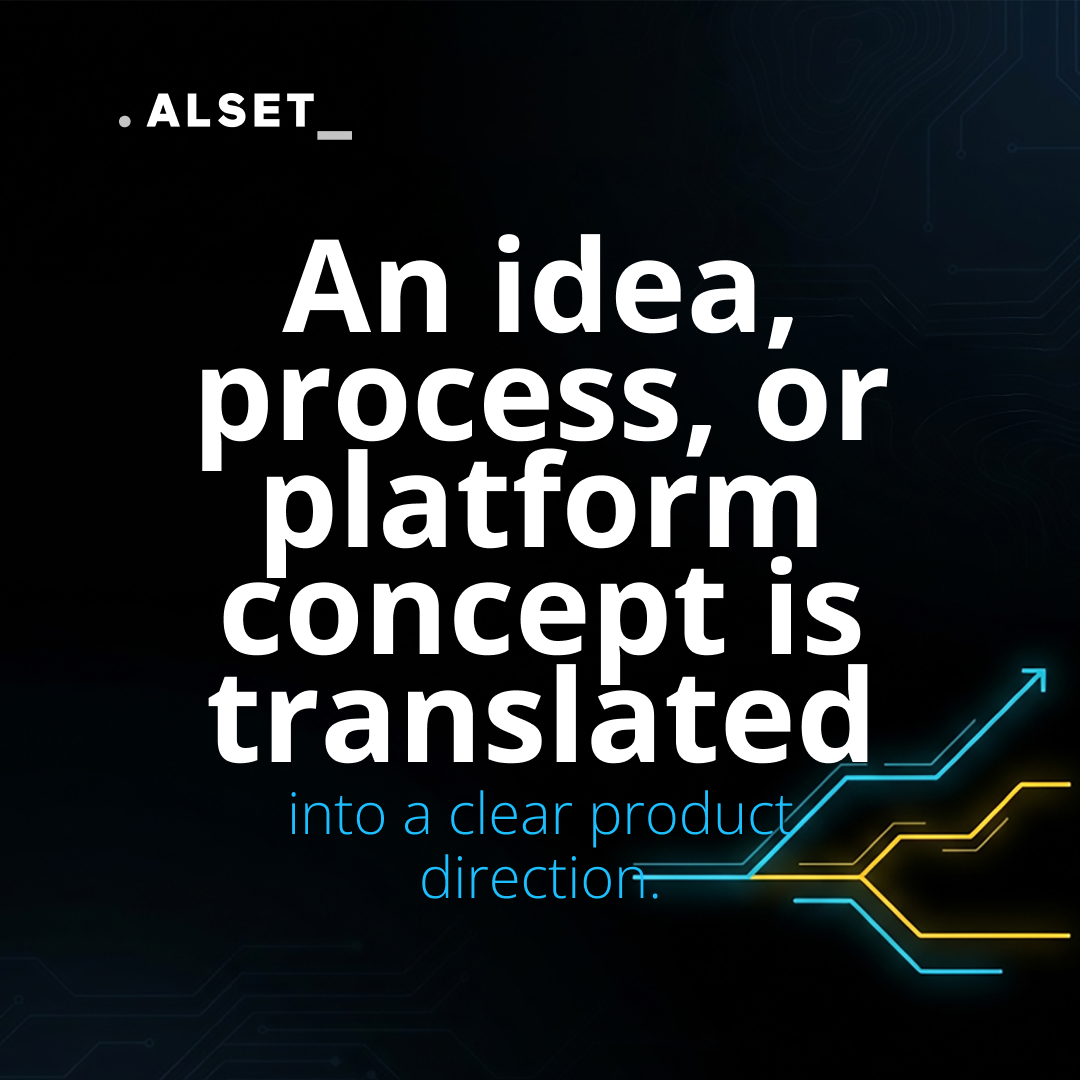 . ALSET_

An idea, process, or platform concept is translated

into a clear product direction.